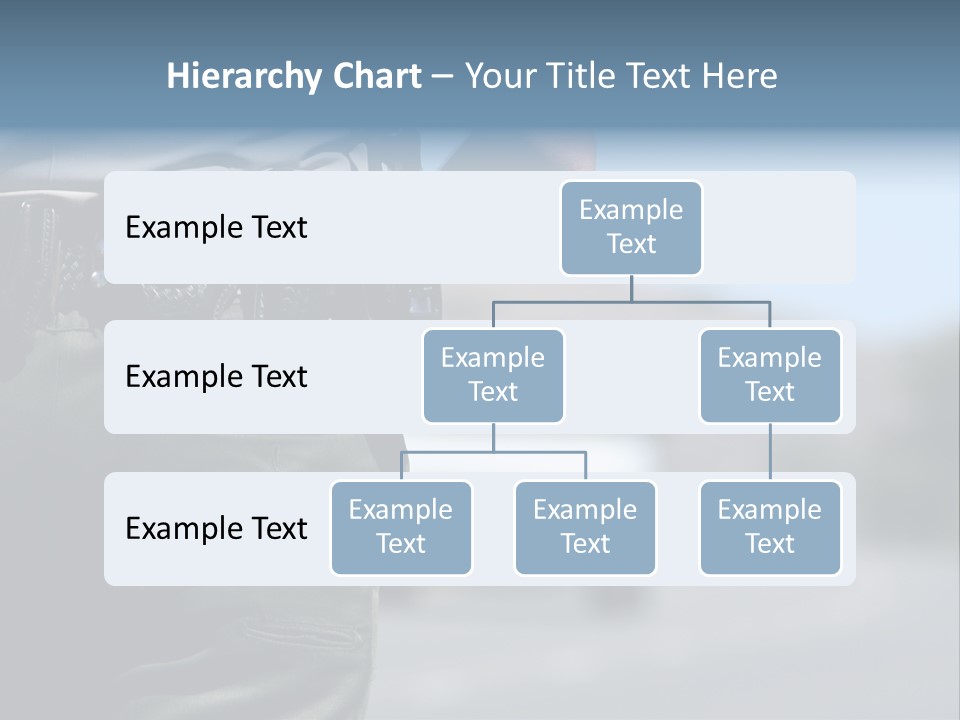 Hierarchy Chart – Your Title Text Here

Example Text

Example Text

Example Text

Example Text

Example Text

Example Text

Example Text

Example Text

Example Text